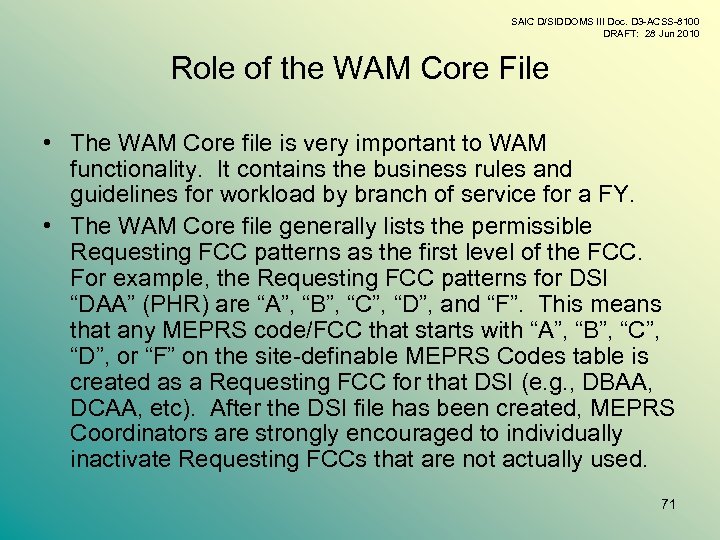 SAIC D/SIDDOMS III Doc. D3-ACSS-8100
DRAFT: 28 Jun 2010

Role of the WAM Core File

• The WAM Core file is very important to WAM functionality. It contains the business rules and guidelines for workload by branch of service for a FY.

• The WAM Core file generally lists the permissible Requesting FCC patterns as the first level of the FCC. For example, the Requesting FCC patterns for DSI “DAA” (PHR) are “A”, “B”, “C”, “D”, and “F”. This means that any MEPRS code/FCC that starts with “A”, “B”, “C”, “D”, or “F” on the site-definable MEPRS Codes table is created as a Requesting FCC for that DSI (e.g., DBAA, DCAA, etc). After the DSI file has been created, MEPRS Coordinators are strongly encouraged to individually inactivate Requesting FCCs that are not actually used.

71